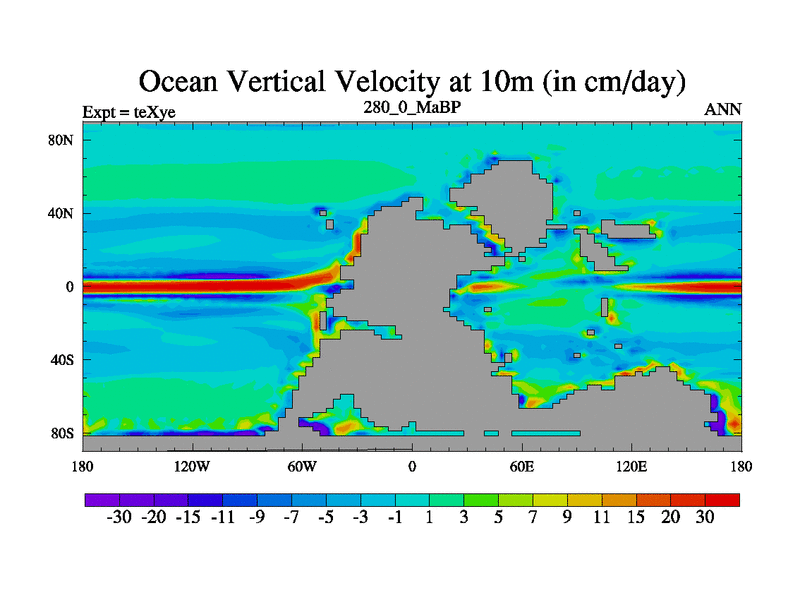 Ocean Vertical Velocity at 10m (in cm/day)
Expt = teXye
280_0_MaBP
ANN

80N
40N
0
40S
80S

180
120W
60W
0
60E
120E
180

-30 -20 -15 -11 -9 -7 -5 -3 -1 1 3 5 7 9 11 15 20 30